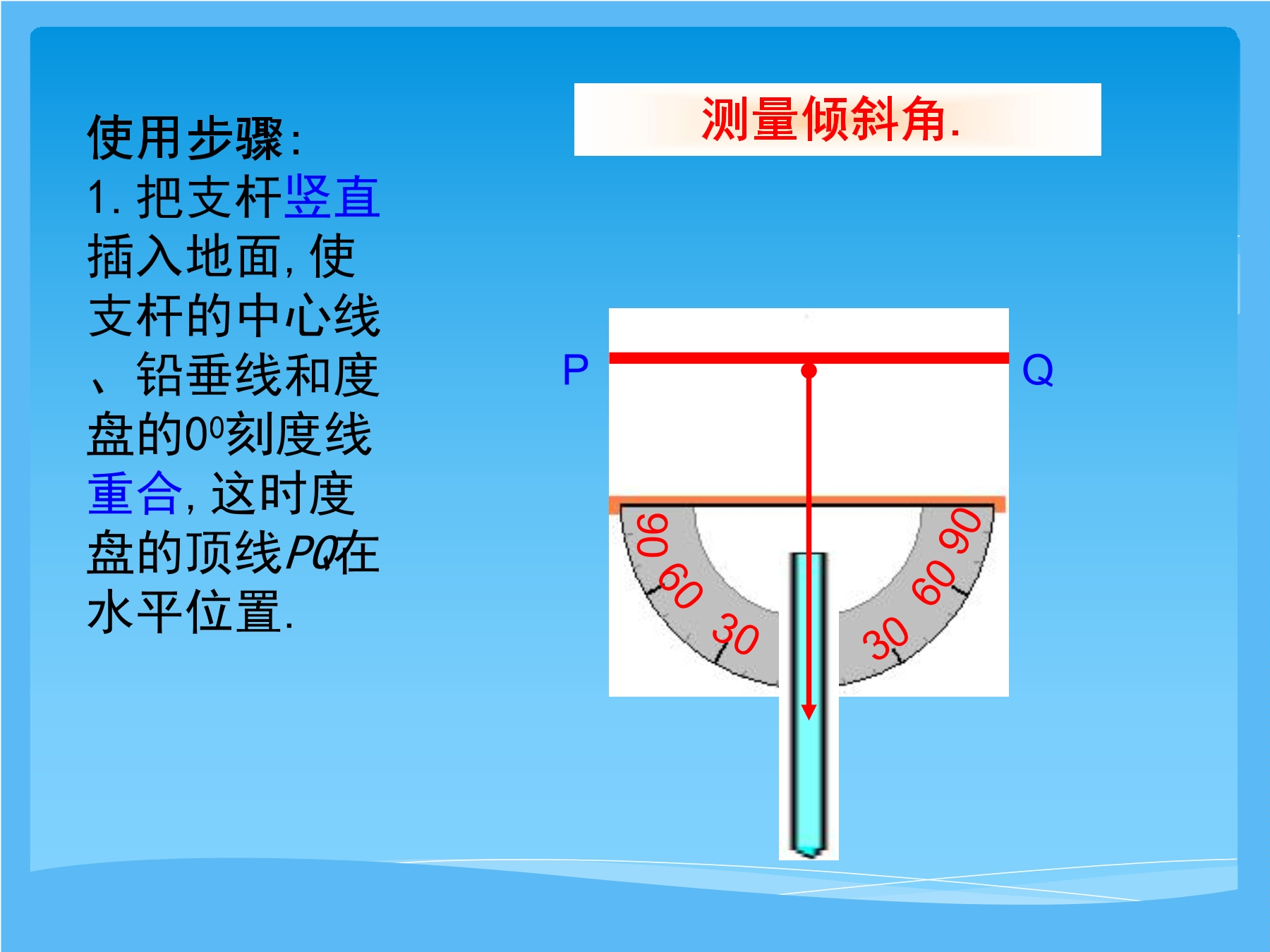 使用步骤:
1. 把支杆竖直插入地面, 使支杆的中心线、铅垂线和度盘的$0^0$刻度线重合, 这时度盘的顶线$PQ$在水平位置.

测量倾斜角.

P
Q
90
60
30
30
60
90